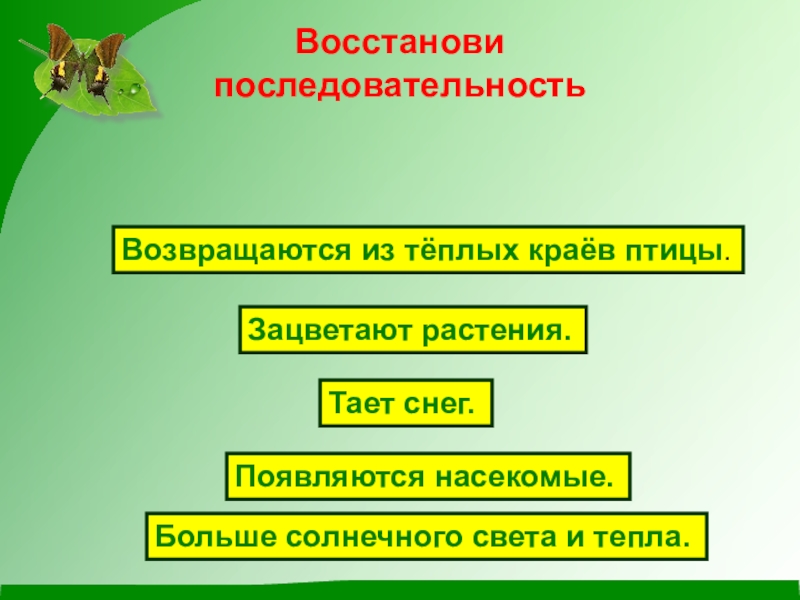 Восстанови последовательность

Возвращаются из тёплых краёв птицы.

Зацветают растения.

Тает снег.

Появляются насекомые.

Больше солнечного света и тепла.